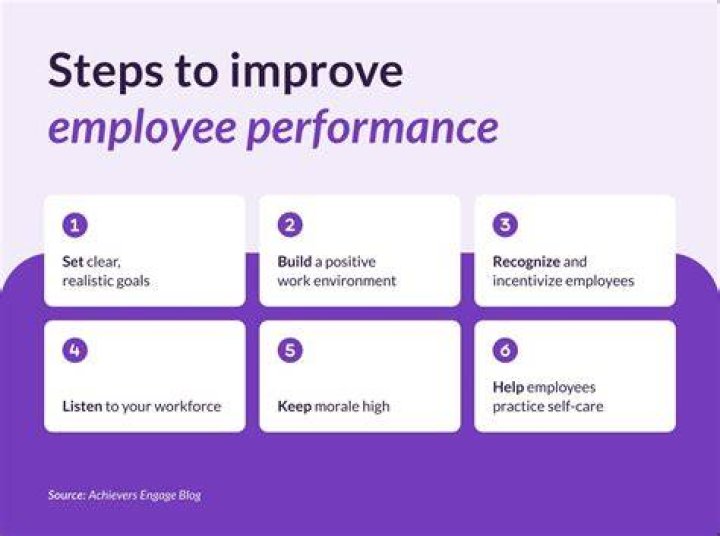 Steps to improve
employee performance

1
Set clear, realistic goals

2
Build a positive work environment

3
Recognize and incentivize employees

4
Listen to your workforce

5
Keep morale high

6
Help employees practice self-care

Source: Achievers Engage Blog